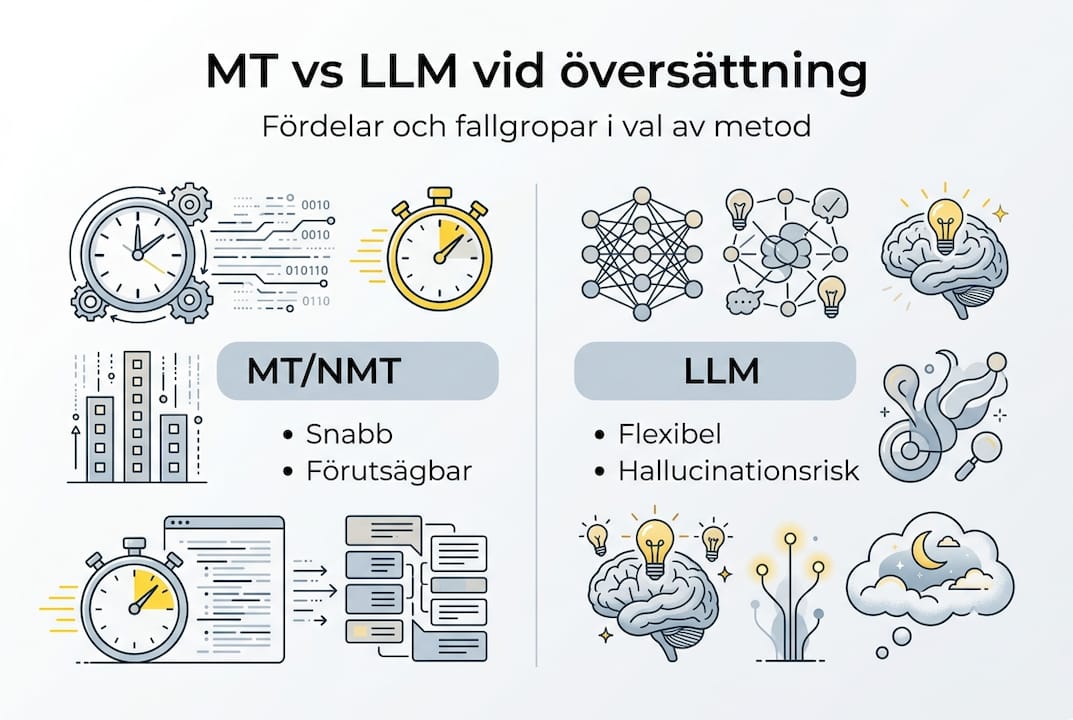 MT vs LLM vid översättning

Fördelar och fallgropar i val av metod

0010
0010
010110
0110

MT/NMT

• Snabb
• Förutsägbar

LLM

• Flexibel
• Hallucinationsrisk